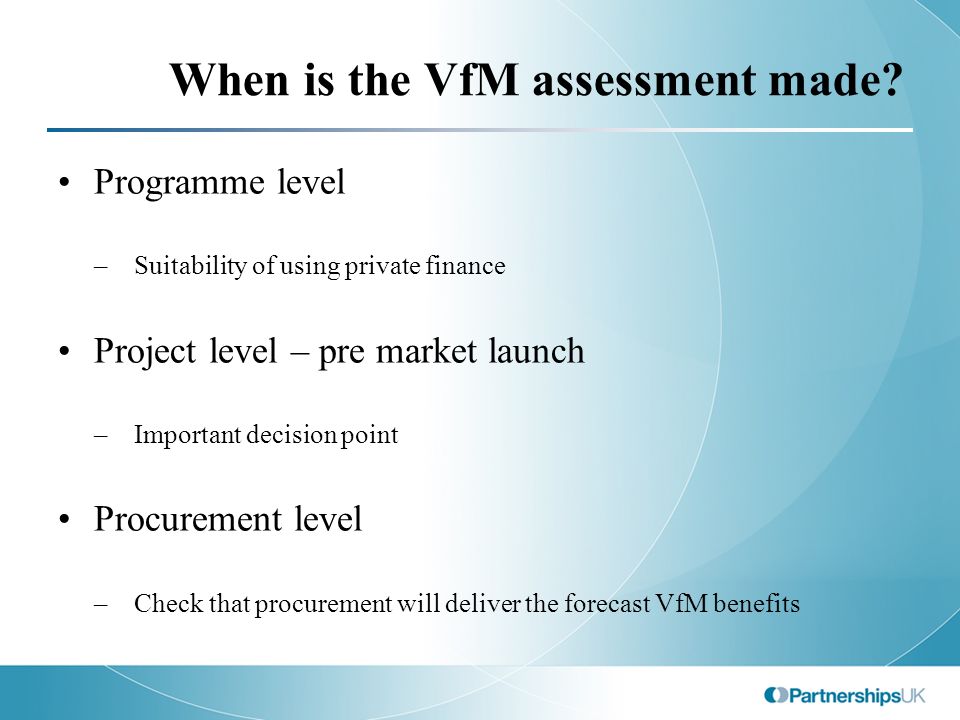 When is the VfM assessment made?

• Programme level

– Suitability of using private finance

• Project level – pre market launch

– Important decision point

• Procurement level

– Check that procurement will deliver the forecast VfM benefits

PartnershipsUK